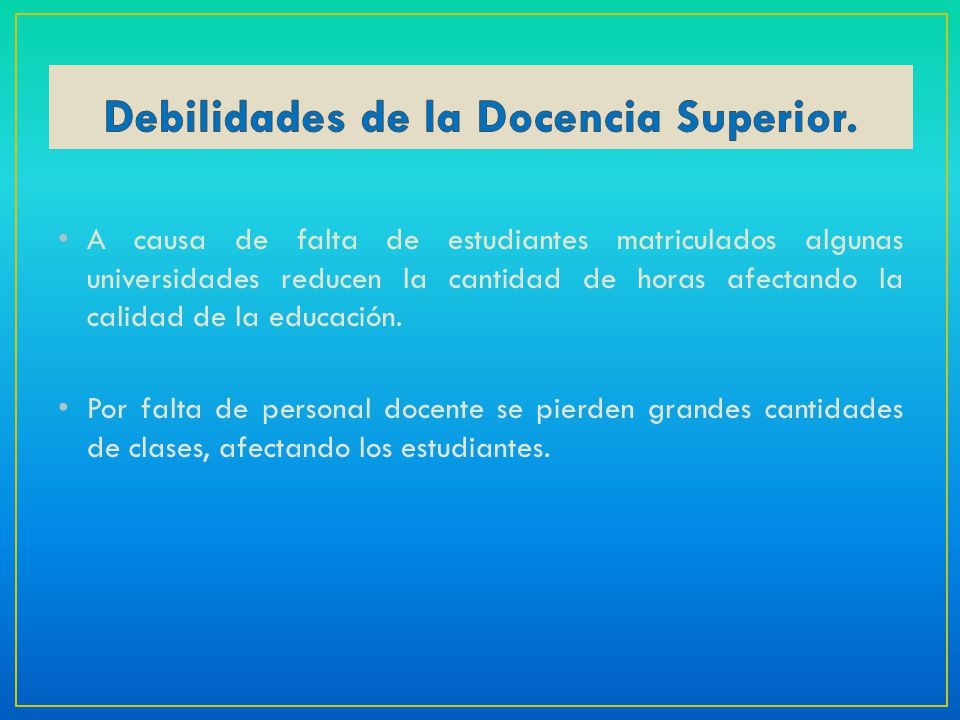 Debilidades de la Docencia Superior.

• A causa de falta de estudiantes matriculados algunas universidades reducen la cantidad de horas afectando la calidad de la educación.

• Por falta de personal docente se pierden grandes cantidades de clases, afectando los estudiantes.